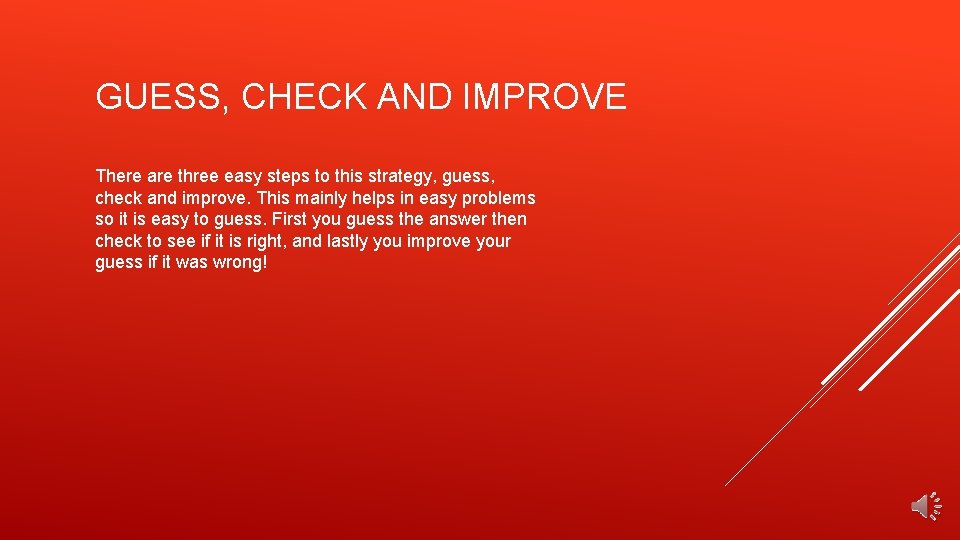 GUESS, CHECK AND IMPROVE

There are three easy steps to this strategy, guess, check and improve. This mainly helps in easy problems so it is easy to guess. First you guess the answer then check to see if it is right, and lastly you improve your guess if it was wrong!